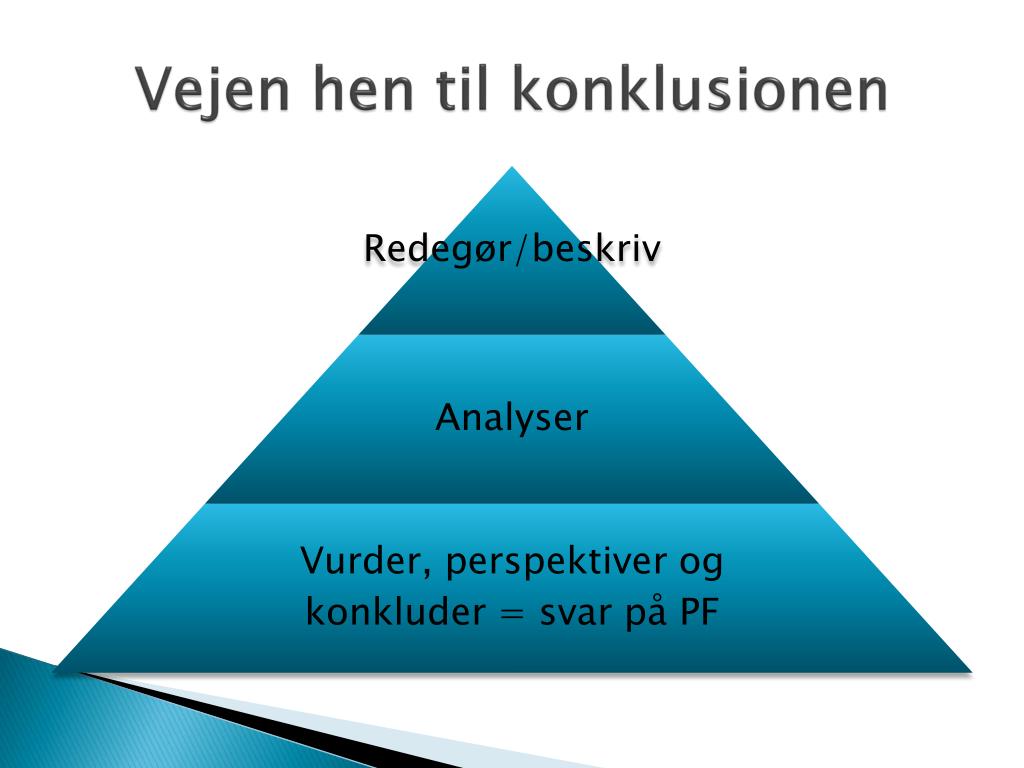 Vejen hen til konklusionen

Redegør/beskriv

Analyser

Vurder, perspektiver og konkluder = svar på PF